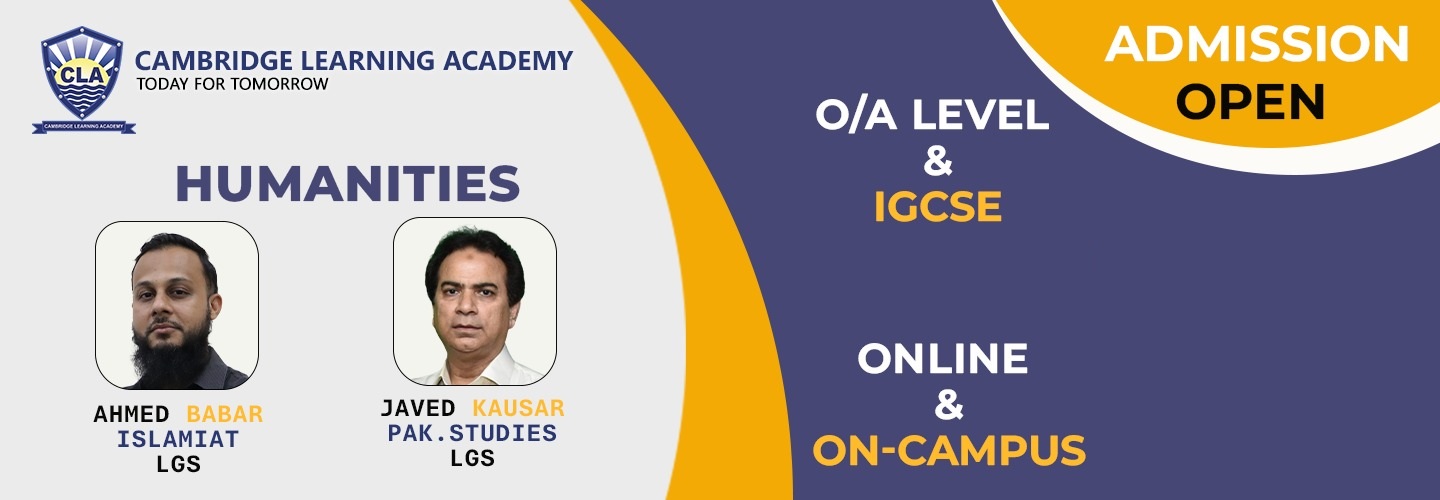 CLA
CAMBRIDGE LEARNING ACADEMY
CAMBRIDGE LEARNING ACADEMY
TODAY FOR TOMORROW

HUMANITIES

AHMED BABAR
ISLAMIAT
LGS

JAVED KAUSAR
PAK.STUDIES
LGS

O/A LEVEL
&
IGCSE

ONLINE
&
ON-CAMPUS

ADMISSION
OPEN